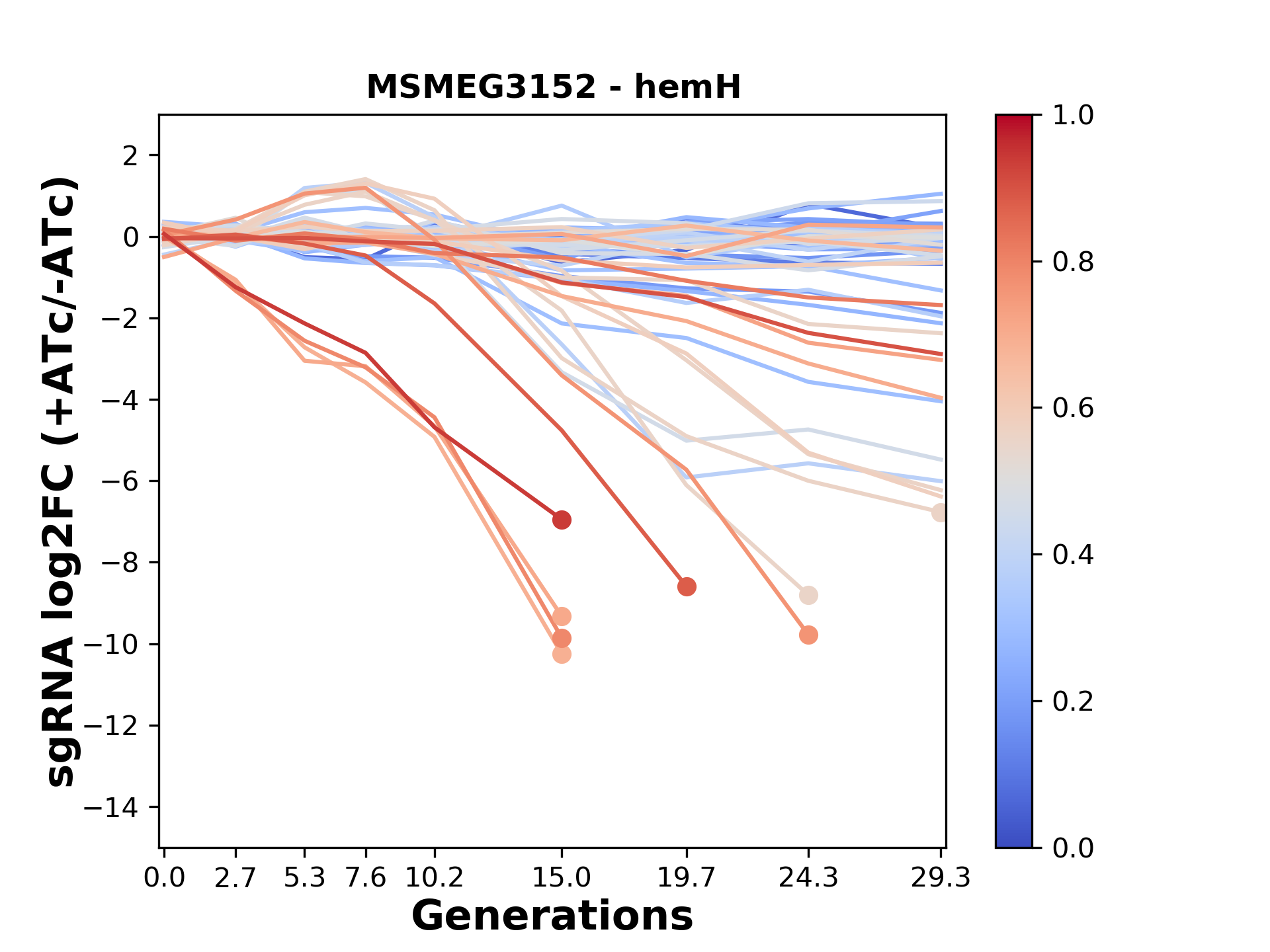 MSMEG3152 - hemH

sgRNA log2FC (+ATc/-ATc)

2
0
−2
−4
−6
−8
−10
−12
−14

0.0 2.7 5.3 7.6 10.2 15.0 19.7 24.3 29.3

Generations

1.0
0.8
0.6
0.4
0.2
0.0